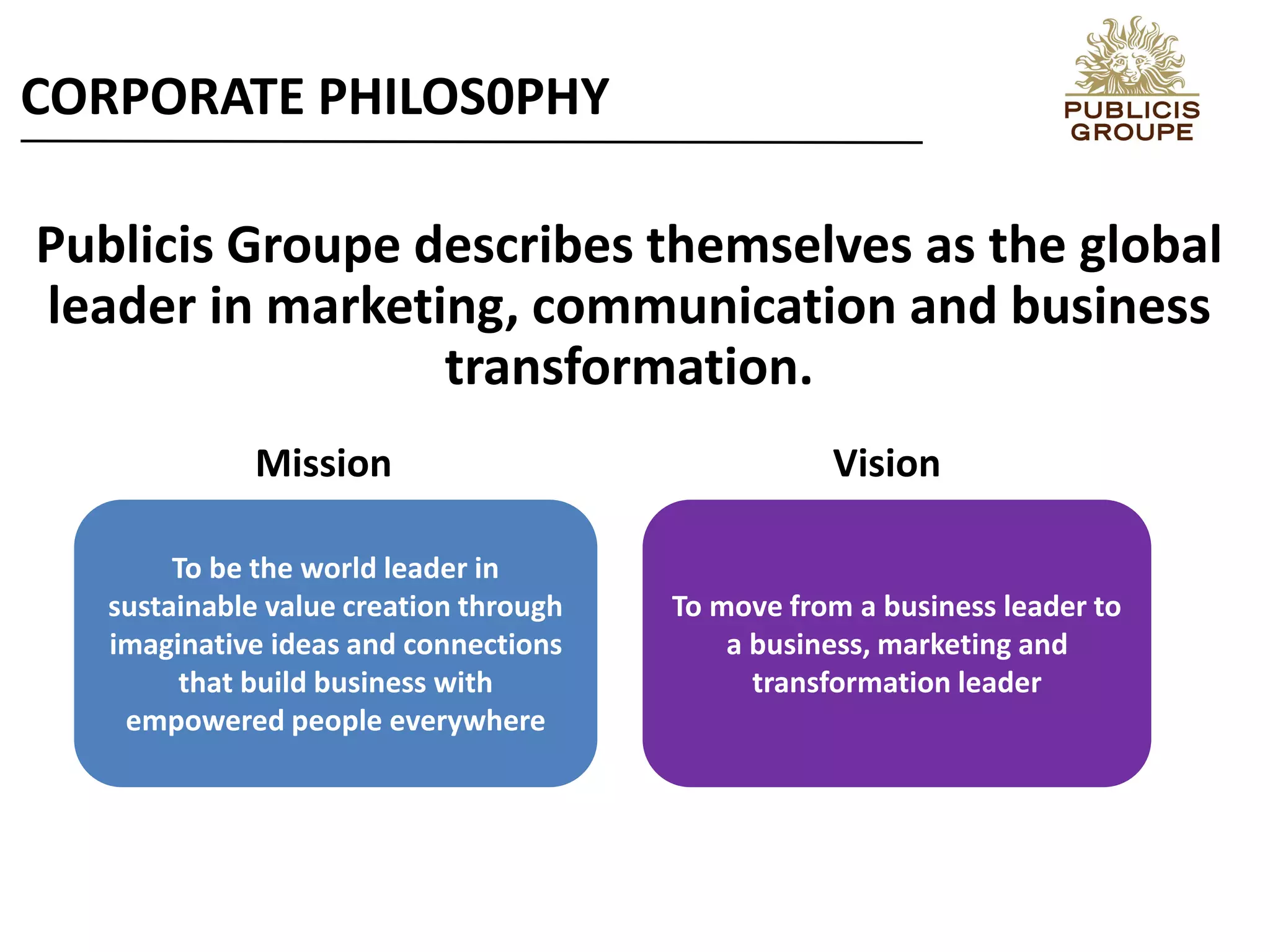 CORPORATE PHILOS0PHY

PUBLICIS GROUPE

Publicis Groupe describes themselves as the global leader in marketing, communication and business transformation.

Mission

To be the world leader in sustainable value creation through imaginative ideas and connections that build business with empowered people everywhere

Vision

To move from a business leader to a business, marketing and transformation leader